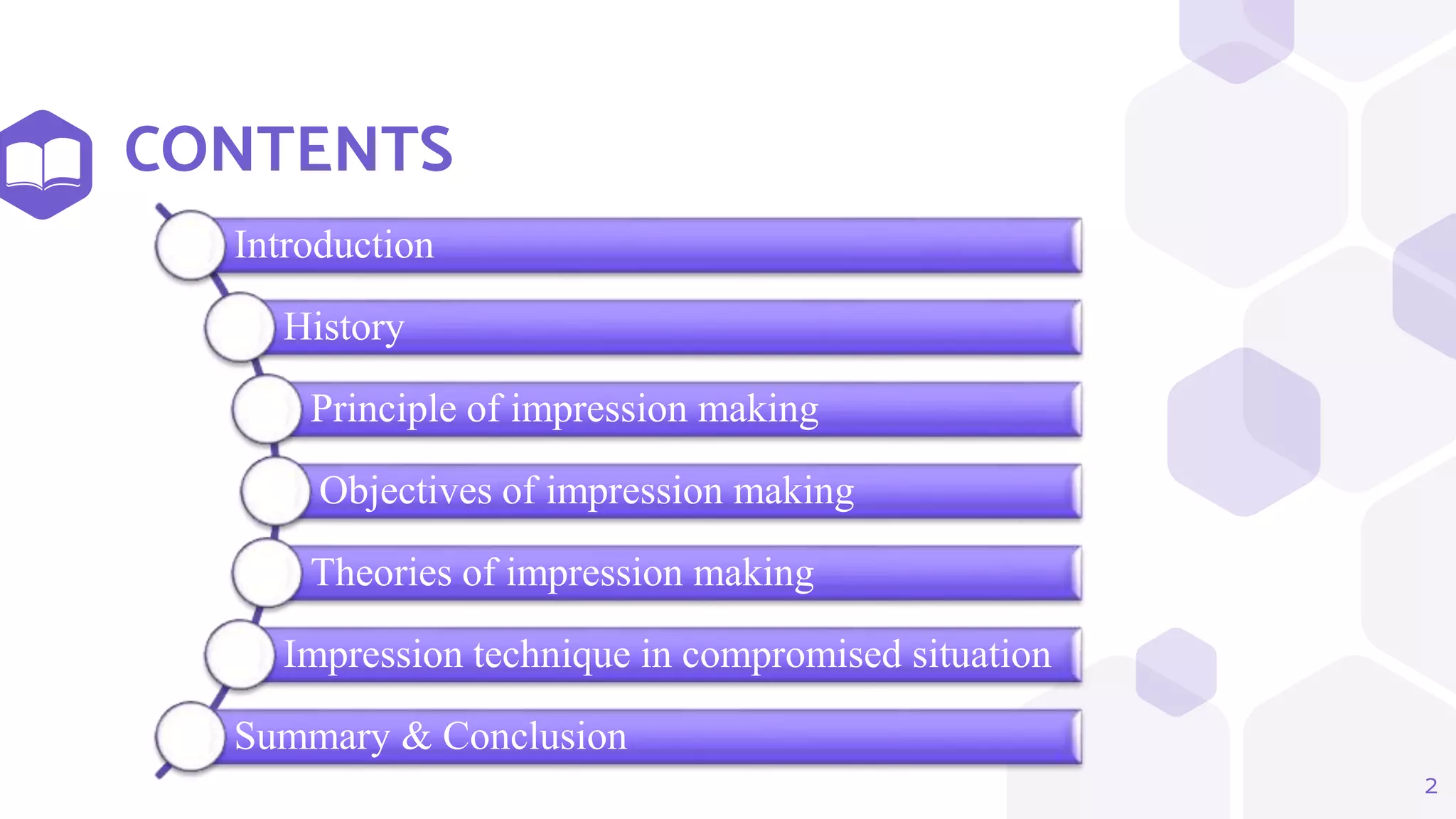 CONTENTS

Introduction

History

Principle of impression making

Objectives of impression making

Theories of impression making

Impression technique in compromised situation

Summary & Conclusion

2